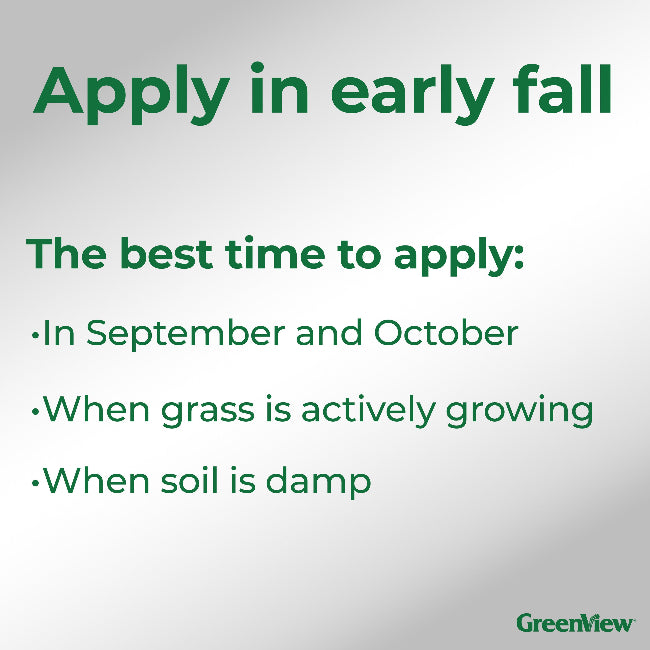 Apply in early fall

The best time to apply:

•In September and October

•When grass is actively growing

•When soil is damp

GreenView